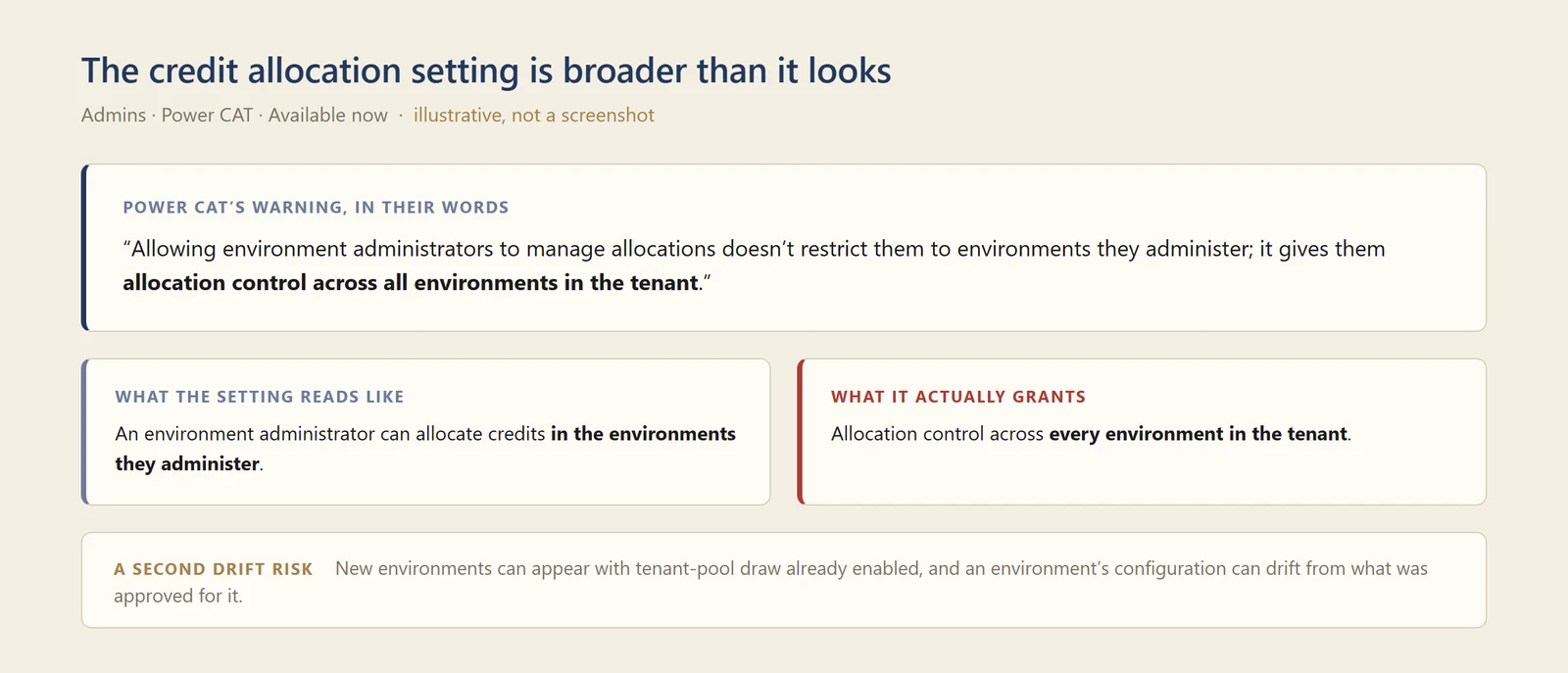 The credit allocation setting is broader than it looks

Admins · Power CAT · Available now · illustrative, not a screenshot

POWER CAT'S WARNING, IN THEIR WORDS

"Allowing environment administrators to manage allocations doesn't restrict them to environments they administer; it gives them allocation control across all environments in the tenant."

WHAT THE SETTING READS LIKE

An environment administrator can allocate credits in the environments they administer.

WHAT IT ACTUALLY GRANTS

Allocation control across every environment in the tenant.

A SECOND DRIFT RISK New environments can appear with tenant-pool draw already enabled, and an environment's configuration can drift from what was approved for it.